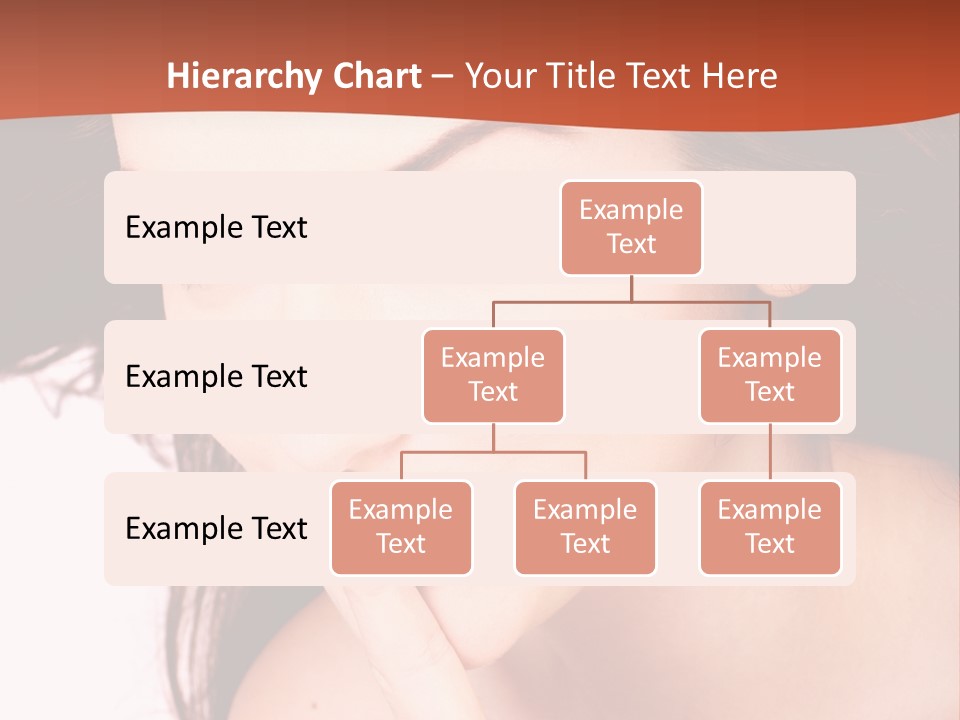 Hierarchy Chart – Your Title Text Here

Example Text

Example Text

Example Text

Example Text

Example Text

Example Text

Example Text

Example Text

Example Text